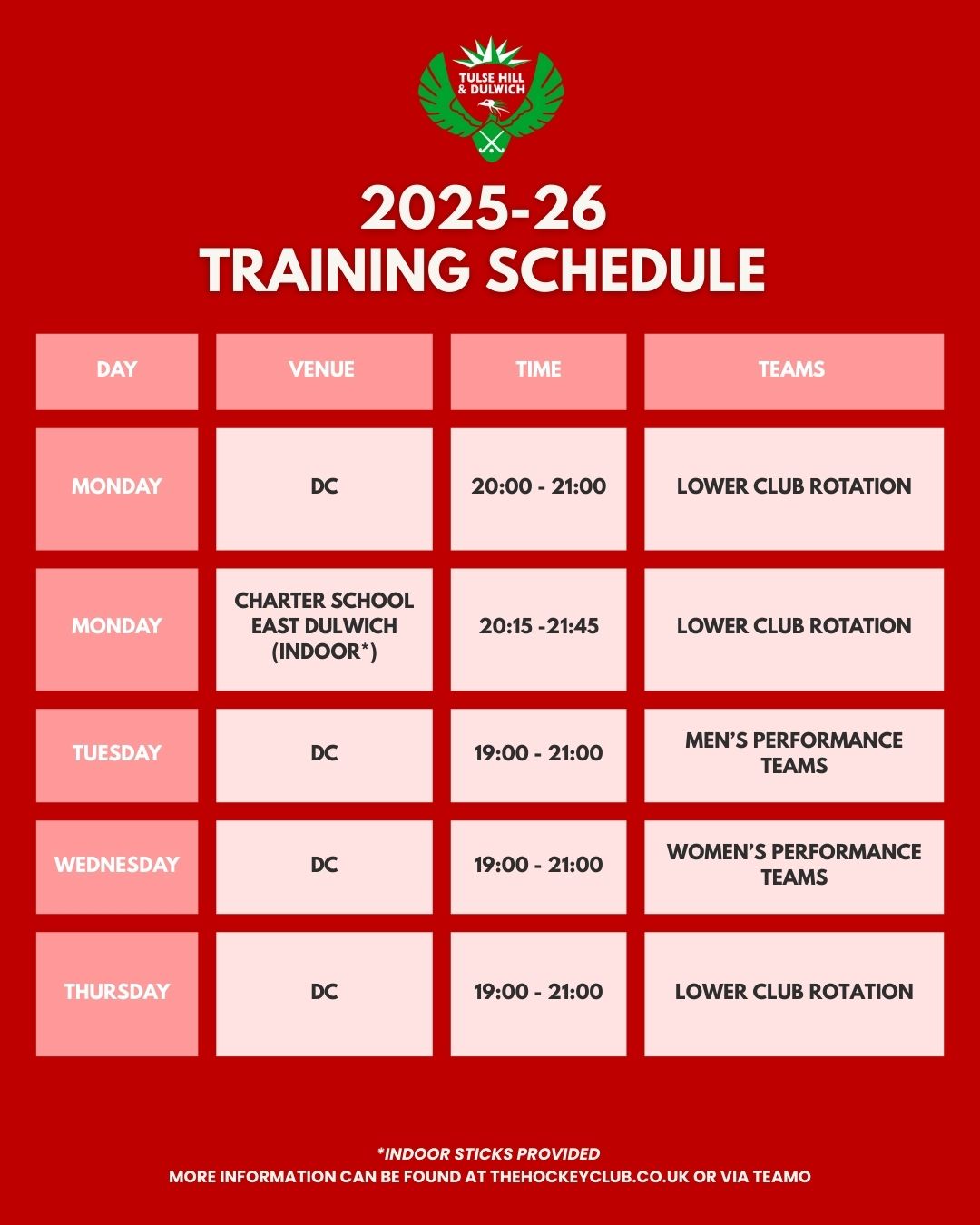 TULSE HILL & DULWICH

2025-26
TRAINING SCHEDULE

| DAY | VENUE | TIME | TEAMS |
|---|---|---|---|
| MONDAY | DC | 20:00 - 21:00 | LOWER CLUB ROTATION |
| MONDAY | CHARTER SCHOOL EAST DULWICH (INDOOR*) | 20:15 -21:45 | LOWER CLUB ROTATION |
| TUESDAY | DC | 19:00 - 21:00 | MEN'S PERFORMANCE TEAMS |
| WEDNESDAY | DC | 19:00 - 21:00 | WOMEN'S PERFORMANCE TEAMS |
| THURSDAY | DC | 19:00 - 21:00 | LOWER CLUB ROTATION |

*INDOOR STICKS PROVIDED
MORE INFORMATION CAN BE FOUND AT THEHOCKEYCLUB.CO.UK OR VIA TEAMO